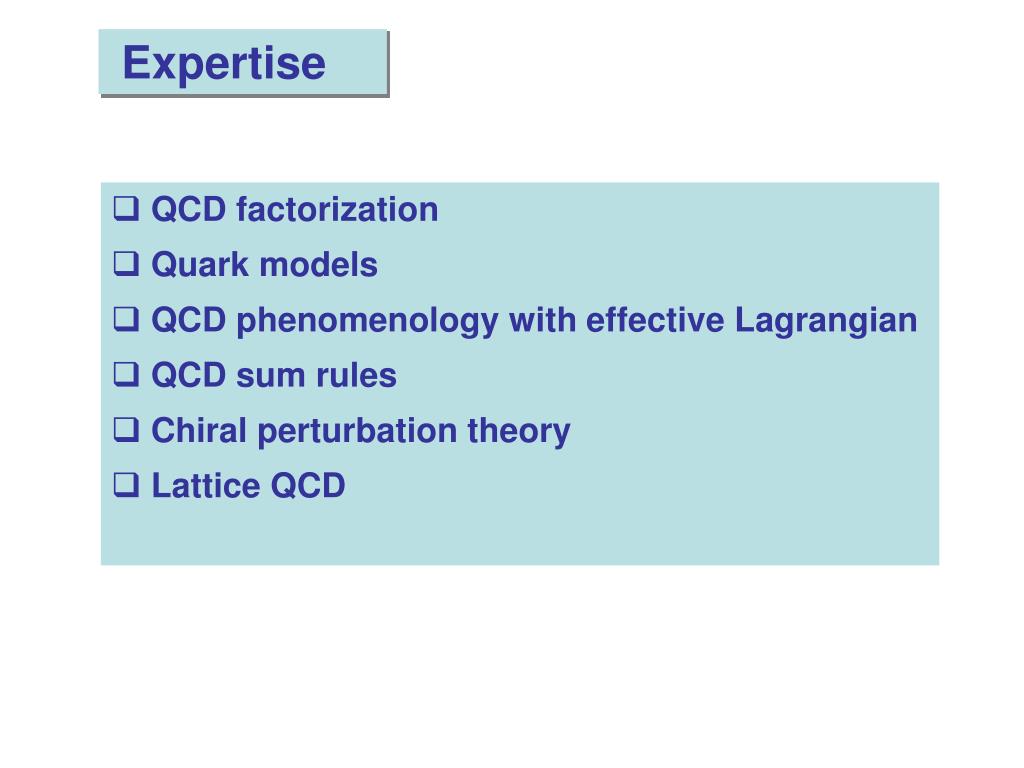 Expertise

❑ QCD factorization
❑ Quark models
❑ QCD phenomenology with effective Lagrangian
❑ QCD sum rules
❑ Chiral perturbation theory
❑ Lattice QCD